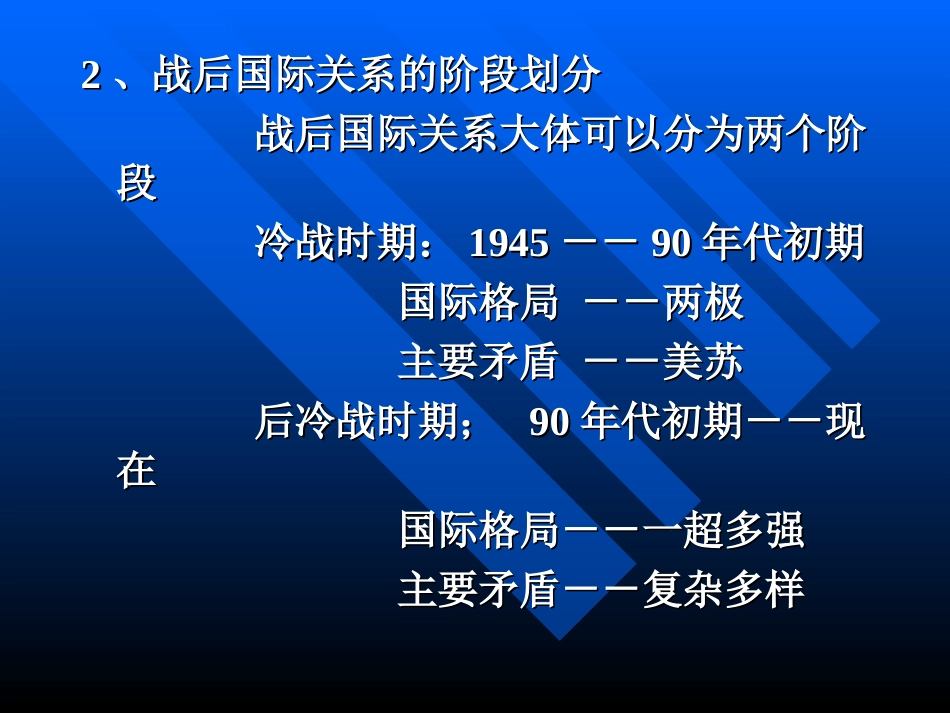 2 、战后国际关系的阶段划分

战后国际关系大体可以分为两个阶段

冷战时期： 1945 －－ 90 年代初期

国际格局 －－两极

主要矛盾 －－美苏

后冷战时期； 90 年代初期－－现在

国际格局－－一超多强

主要矛盾－－复杂多样